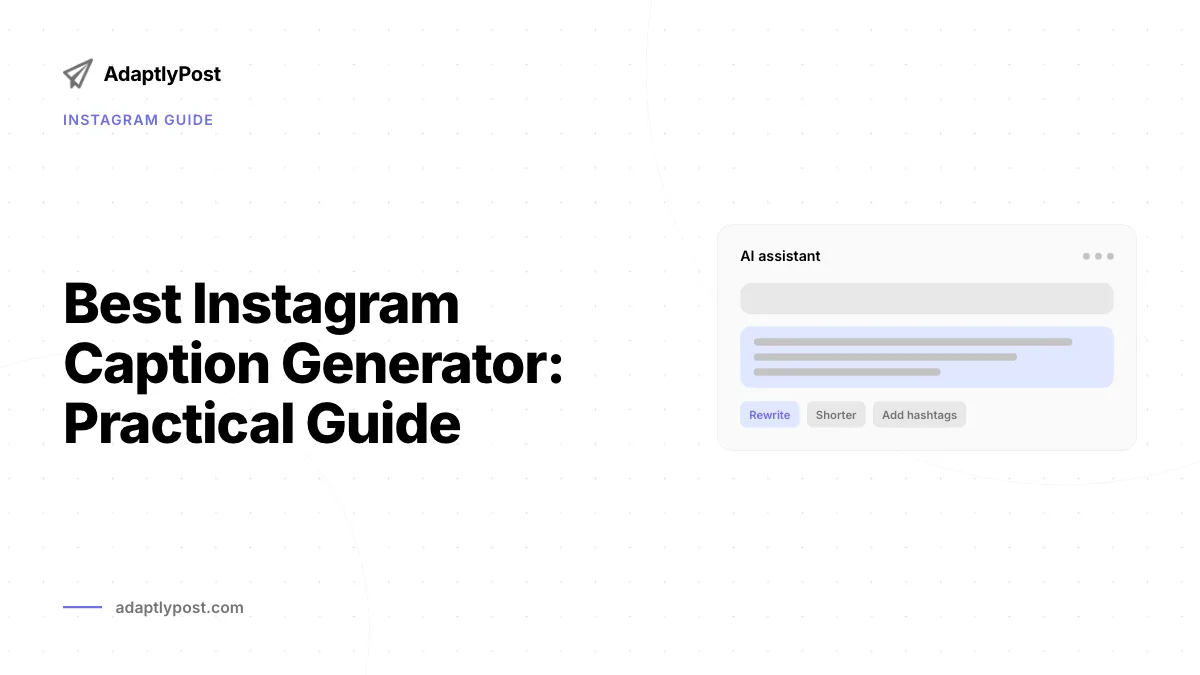 AdaptlyPost

INSTAGRAM GUIDE

Best Instagram Caption Generator: Practical Guide

AI assistant

Rewrite
Shorter
Add hashtags

adaptlypost.com